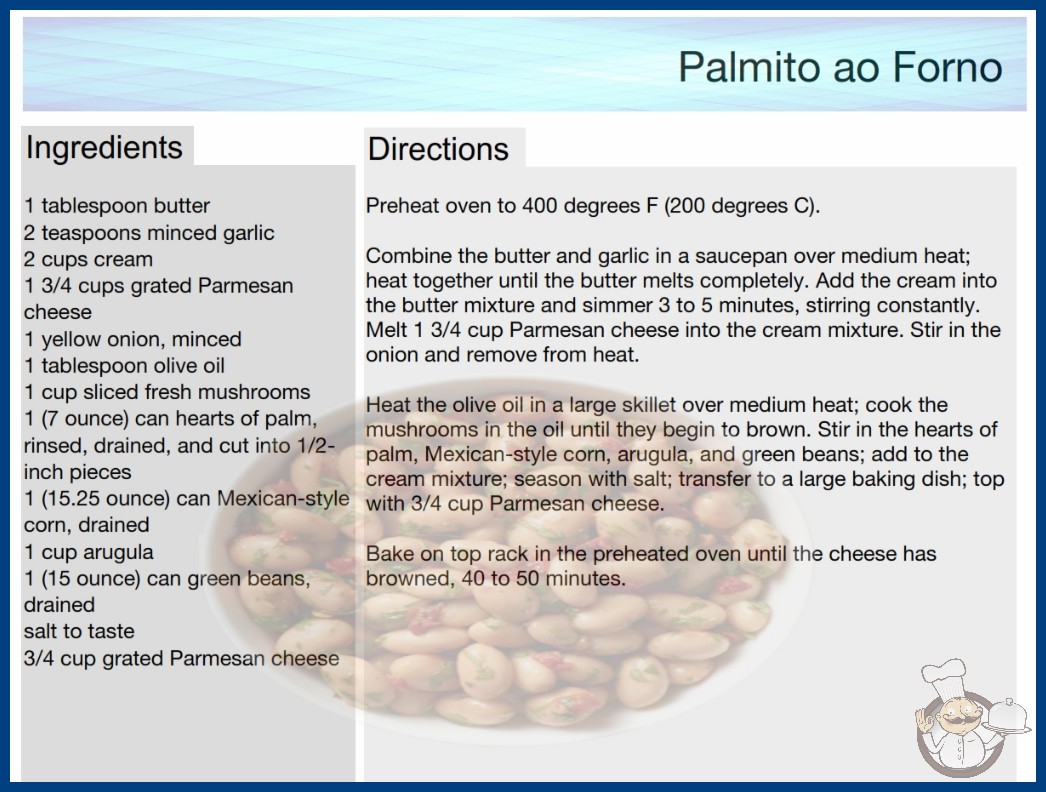 Palmito ao Forno

Ingredients

1 tablespoon butter
2 teaspoons minced garlic
2 cups cream
1 3/4 cups grated Parmesan cheese
1 yellow onion, minced
1 tablespoon olive oil
1 cup sliced fresh mushrooms
1 (7 ounce) can hearts of palm, rinsed, drained, and cut into 1/2-inch pieces
1 (15.25 ounce) can Mexican-style corn, drained
1 cup arugula
1 (15 ounce) can green beans, drained
salt to taste
3/4 cup grated Parmesan cheese

Directions

Preheat oven to 400 degrees F (200 degrees C).

Combine the butter and garlic in a saucepan over medium heat; heat together until the butter melts completely. Add the cream into the butter mixture and simmer 3 to 5 minutes, stirring constantly. Melt 1 3/4 cup Parmesan cheese into the cream mixture. Stir in the onion and remove from heat.

Heat the olive oil in a large skillet over medium heat; cook the mushrooms in the oil until they begin to brown. Stir in the hearts of palm, Mexican-style corn, arugula, and green beans; add to the cream mixture; season with salt; transfer to a large baking dish; top with 3/4 cup Parmesan cheese.

Bake on top rack in the preheated oven until the cheese has browned, 40 to 50 minutes.